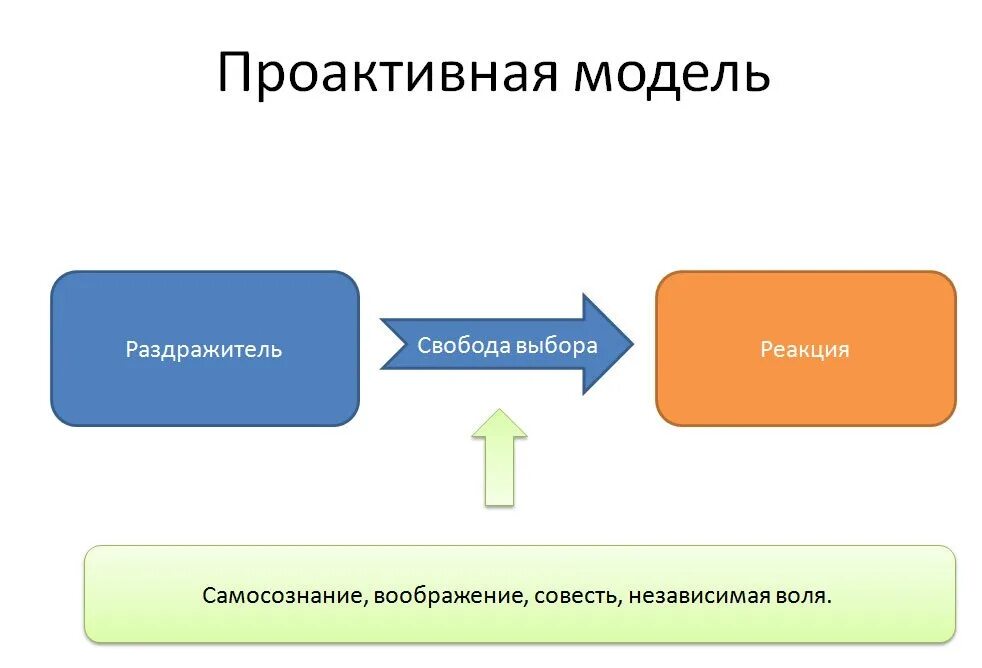 Проактивная модель

Раздражитель

Свобода выбора

Реакция

Самосознание, воображение, совесть, независимая воля.